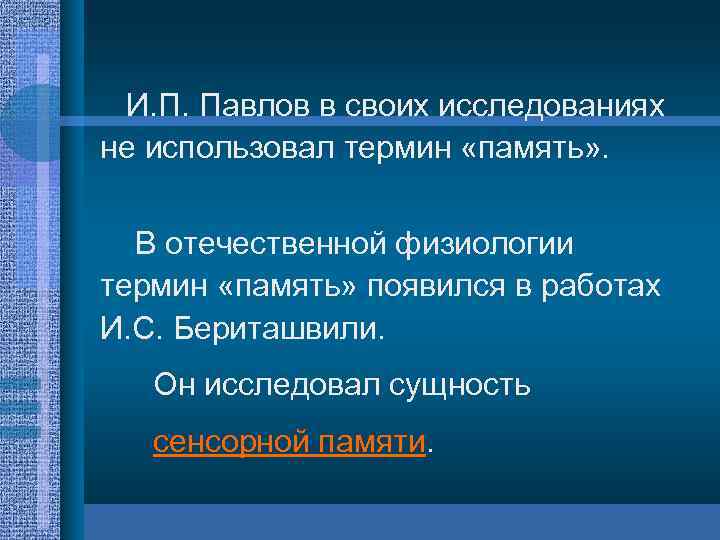 И.П. Павлов в своих исследованиях не использовал термин «память».

В отечественной физиологии термин «память» появился в работах И.С. Бериташвили.

Он исследовал сущность сенсорной памяти.